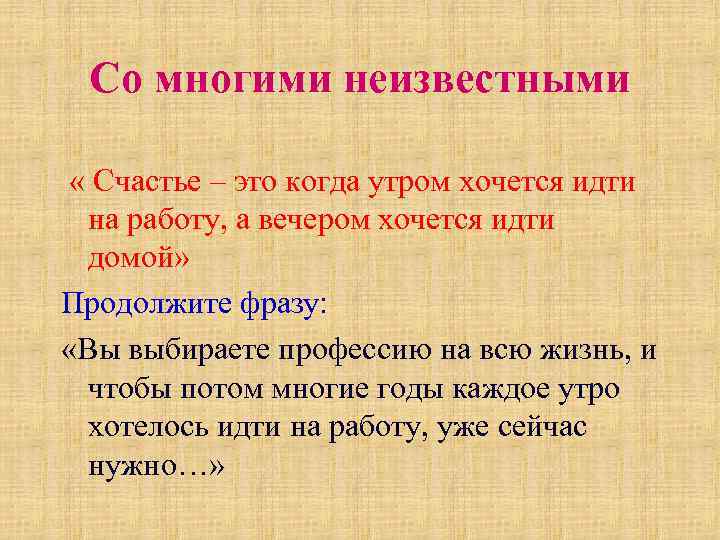 Со многими неизвестными

« Счастье – это когда утром хочется идти на работу, а вечером хочется идти домой»

Продолжите фразу:

«Вы выбираете профессию на всю жизнь, и чтобы потом многие годы каждое утро хотелось идти на работу, уже сейчас нужно…»